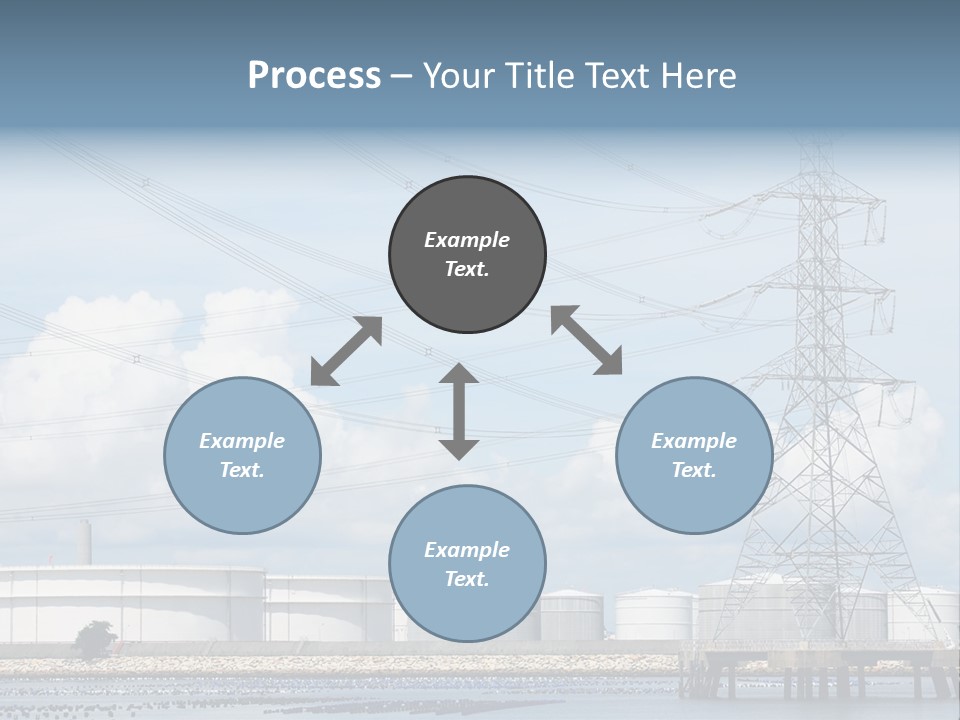 Process – Your Title Text Here

Example Text.

Example Text.

Example Text.

Example Text.